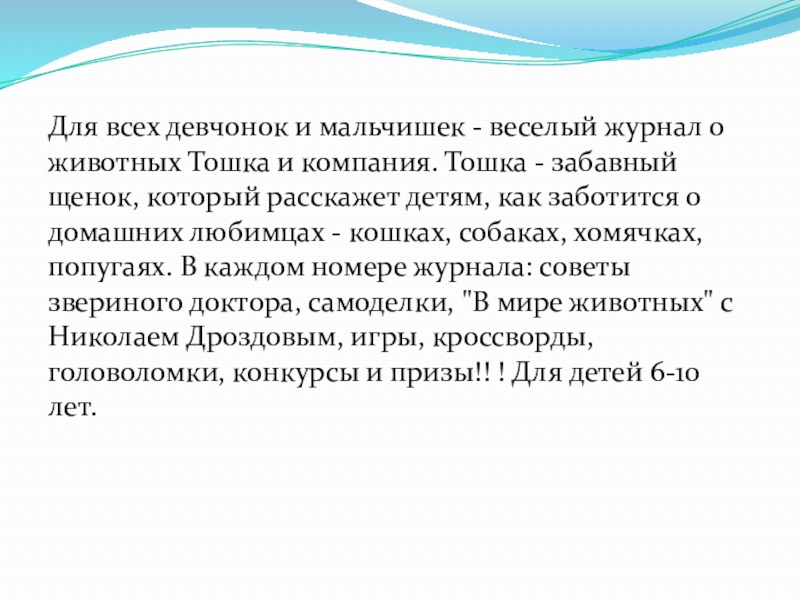 Для всех девчонок и мальчишек - веселый журнал о животных Тошка и компания. Тошка - забавный щенок, который расскажет детям, как заботится о домашних любимцах - кошках, собаках, хомячках, попугаях. В каждом номере журнала: советы звериного доктора, самоделки, "В мире животных" с Николаем Дроздовым, игры, кроссворды, головоломки, конкурсы и призы!! ! Для детей 6-10 лет.